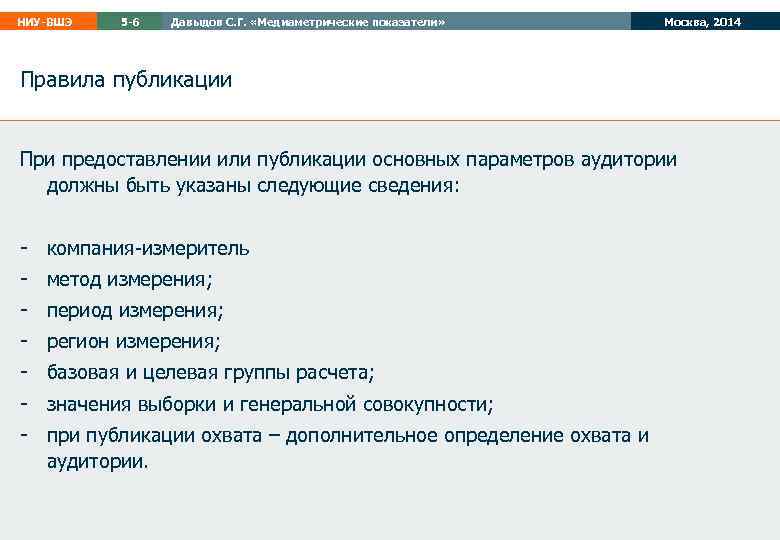 НИУ-ВШЭ 5-6 Давыдов С.Г. «Медиаметрические показатели» Москва, 2014

Правила публикации

При предоставлении или публикации основных параметров аудитории должны быть указаны следующие сведения:

- компания-измеритель
- метод измерения;
- период измерения;
- регион измерения;
- базовая и целевая группы расчета;
- значения выборки и генеральной совокупности;
- при публикации охвата – дополнительное определение охвата и аудитории.